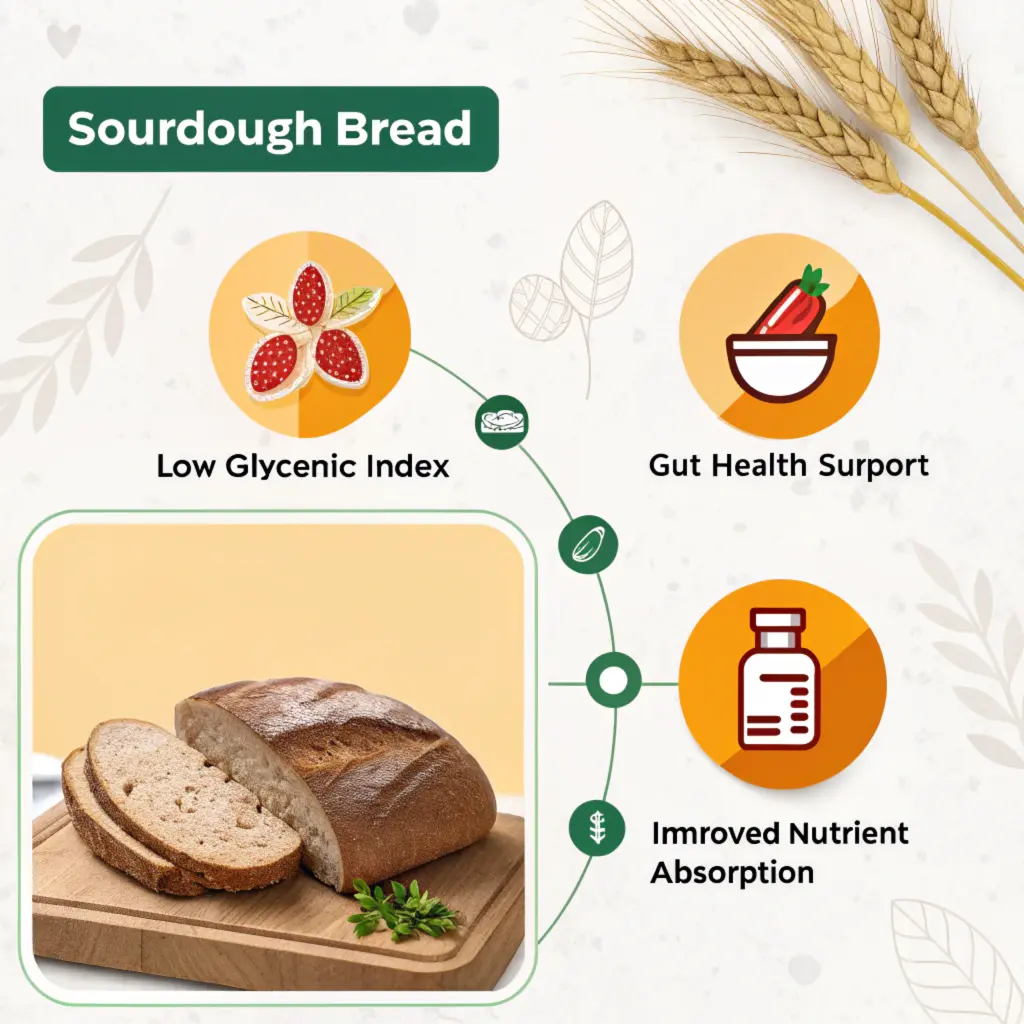 Sourdough Bread

Low Glycenic Index

Gut Health Surport

Imroved Nutrient Absorption